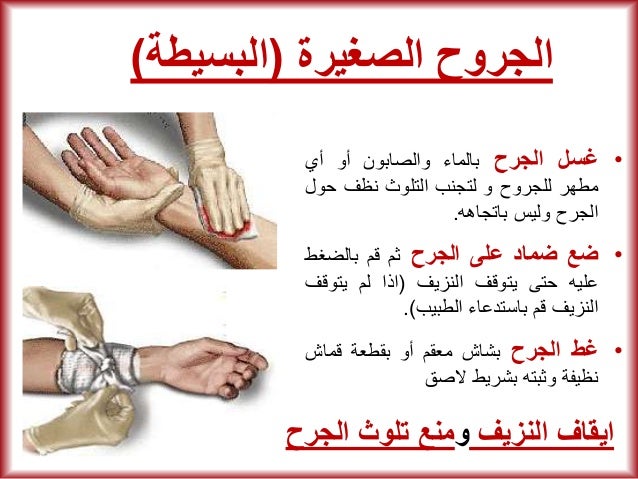 الجروح الصغيرة (البسيطة)

• غسل الجرح بالماء والصابون أو أي مطهر للجروح و لتجنب التلوث نظف حول الجرح وليس باتجاهه.

• ضع ضماد على الجرح ثم قم بالضغط عليه حتى يتوقف النزيف (اذا لم يتوقف النزيف قم باستدعاء الطبيب).

• غط الجرح بشاش معقم أو بقطعة قماش نظيفة وثبته بشريط لاصق

ايقاف النزيف ومنع تلوث الجرح